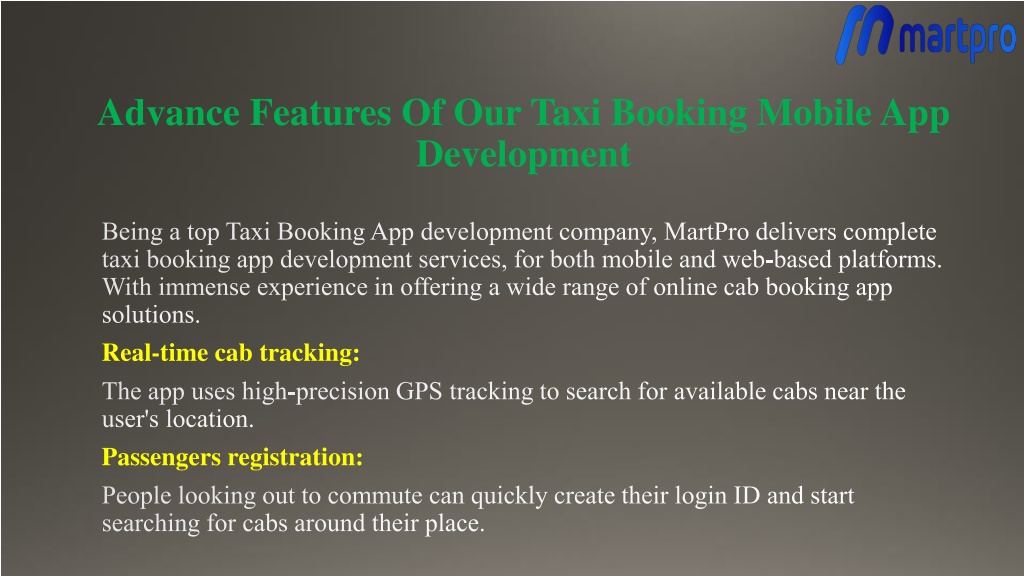 martpro

Advance Features Of Our Taxi Booking Mobile App Development

Being a top Taxi Booking App development company, MartPro delivers complete taxi booking app development services, for both mobile and web-based platforms. With immense experience in offering a wide range of online cab booking app solutions.

Real-time cab tracking:

The app uses high-precision GPS tracking to search for available cabs near the user's location.

Passengers registration:

People looking out to commute can quickly create their login ID and start searching for cabs around their place.